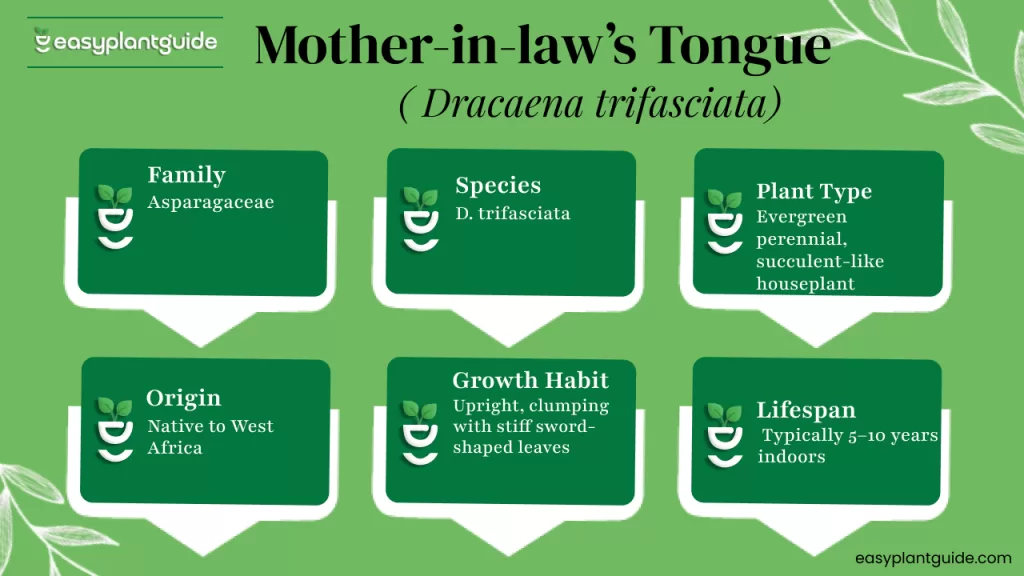 easyplantguide

Mother-in-law's Tongue
( Dracaena trifasciata)

Family
Asparagaceae

Species
D. trifasciata

Plant Type
Evergreen perennial, succulent-like houseplant

Origin
Native to West Africa

Growth Habit
Upright, clumping with stiff sword-shaped leaves

Lifespan
Typically 5–10 years indoors

easyplantguide.com